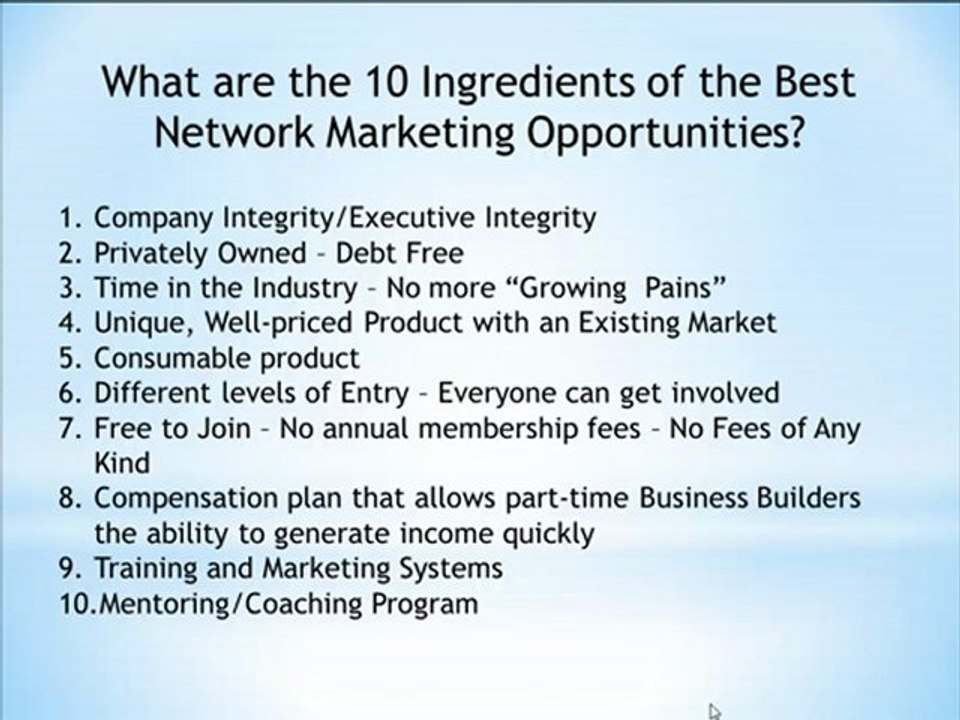 What are the 10 Ingredients of the Best Network Marketing Opportunities?

1. Company Integrity/Executive Integrity
2. Privately Owned - Debt Free
3. Time in the Industry - No more “Growing Pains”
4. Unique, Well-priced Product with an Existing Market
5. Consumable product
6. Different levels of Entry - Everyone can get involved
7. Free to Join - No annual membership fees - No Fees of Any Kind
8. Compensation plan that allows part-time Business Builders the ability to generate income quickly
9. Training and Marketing Systems
10.Mentoring/Coaching Program